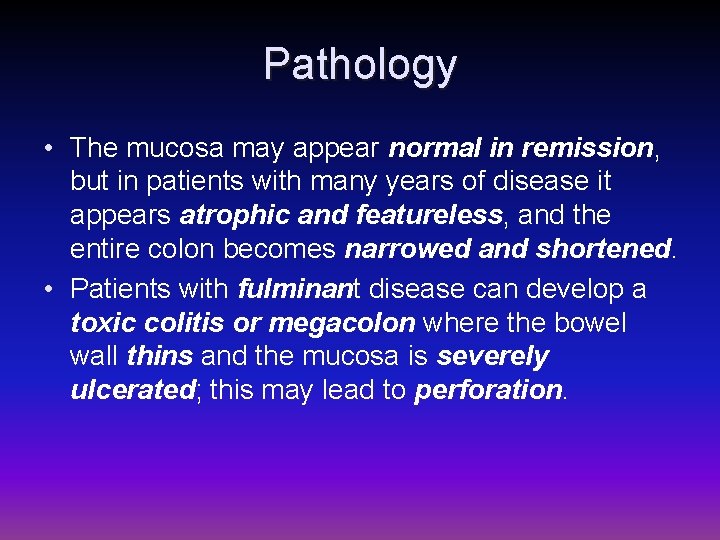 Pathology

• The mucosa may appear normal in remission, but in patients with many years of disease it appears atrophic and featureless, and the entire colon becomes narrowed and shortened.
• Patients with fulminant disease can develop a toxic colitis or megacolon where the bowel wall thins and the mucosa is severely ulcerated; this may lead to perforation.